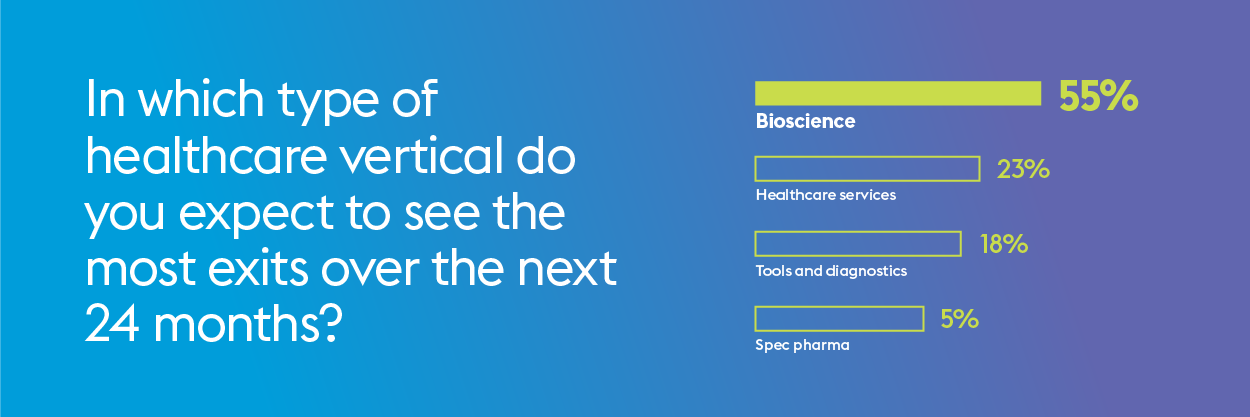 In which type of healthcare vertical do you expect to see the most exits over the next 24 months?

55%
Bioscience

23%
Healthcare services

18%
Tools and diagnostics

5%
Spec pharma